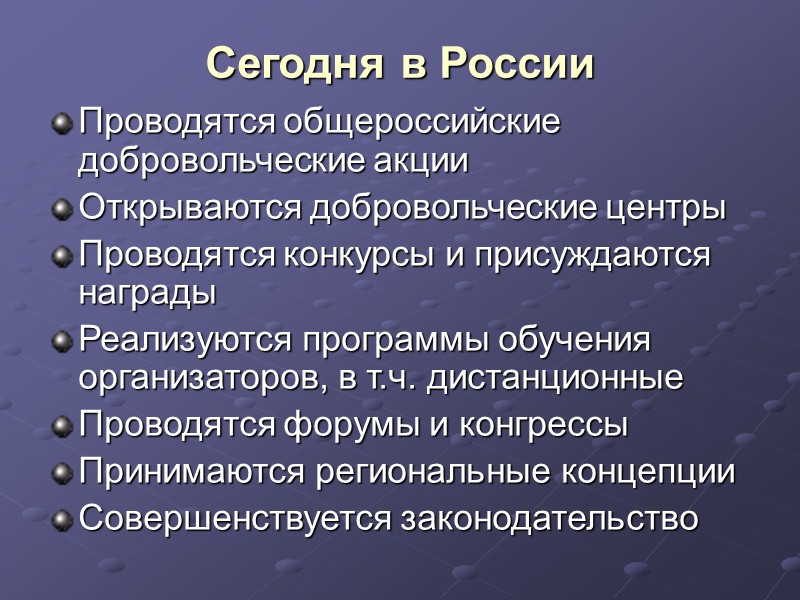 Сегодня в России

Проводятся общероссийские добровольческие акции

Открываются добровольческие центры

Проводятся конкурсы и присуждаются награды

Реализуются программы обучения организаторов, в т.ч. дистанционные

Проводятся форумы и конгрессы

Принимаются региональные концепции

Совершенствуется законодательство